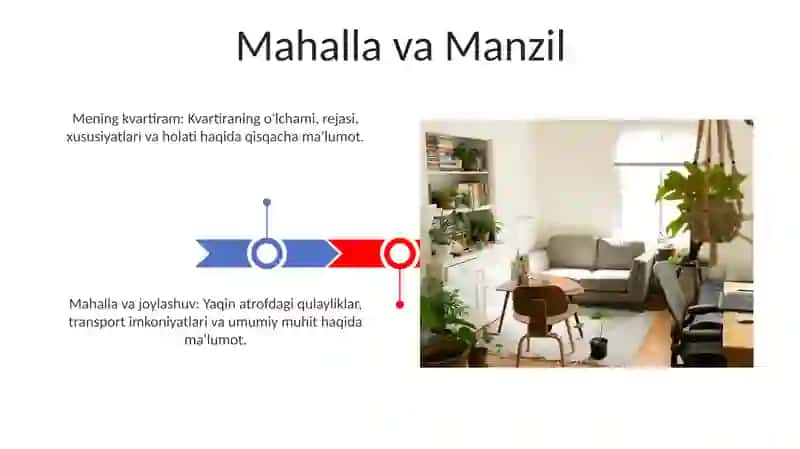 Mahalla va Manzil

Mening kvartiram: Kvartiraning o'lchami, rejasi, xususiyatlari va holati haqida qisqacha ma'lumot.

Mahalla va joylashuv: Yaqin atrofdagi qulayliklar, transport imkoniyatlari va umumiy muhit haqida ma'lumot.